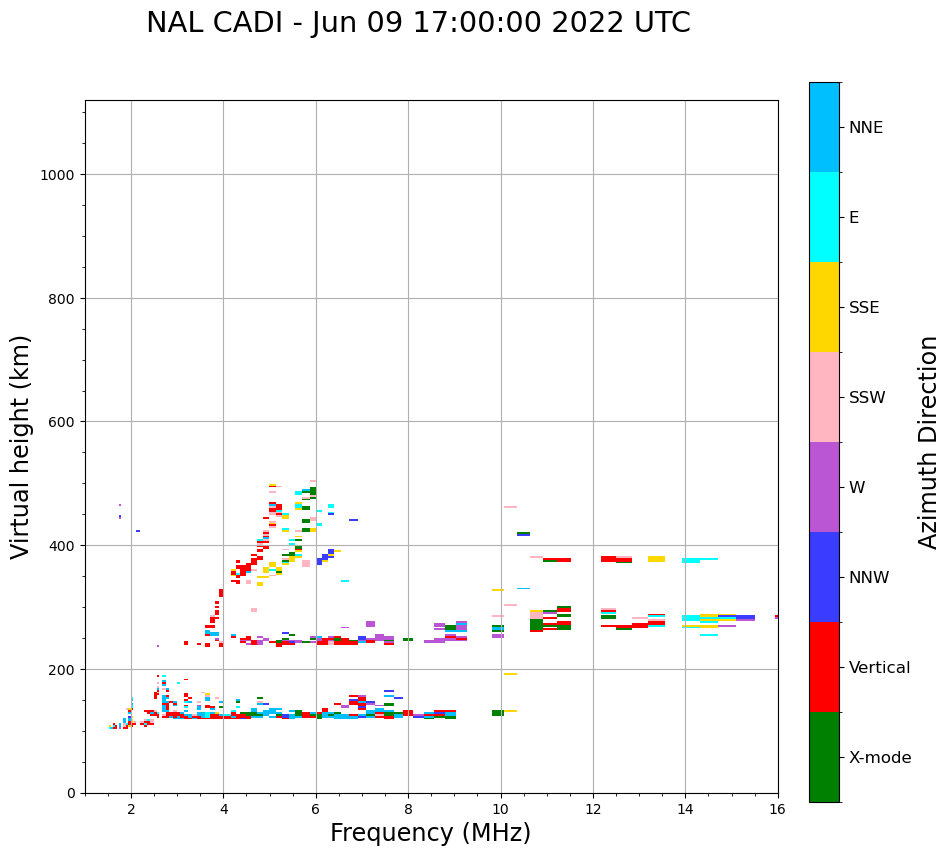 NAL CADI - Jun 09 17:00:00 2022 UTC

Virtual height (km)

1000
800
600
400
200
0

2
4
6
8
10
12
14
16

Frequency (MHz)

NNE
E
SSE
SSW
W
NNW
Vertical
X-mode

Azimuth Direction